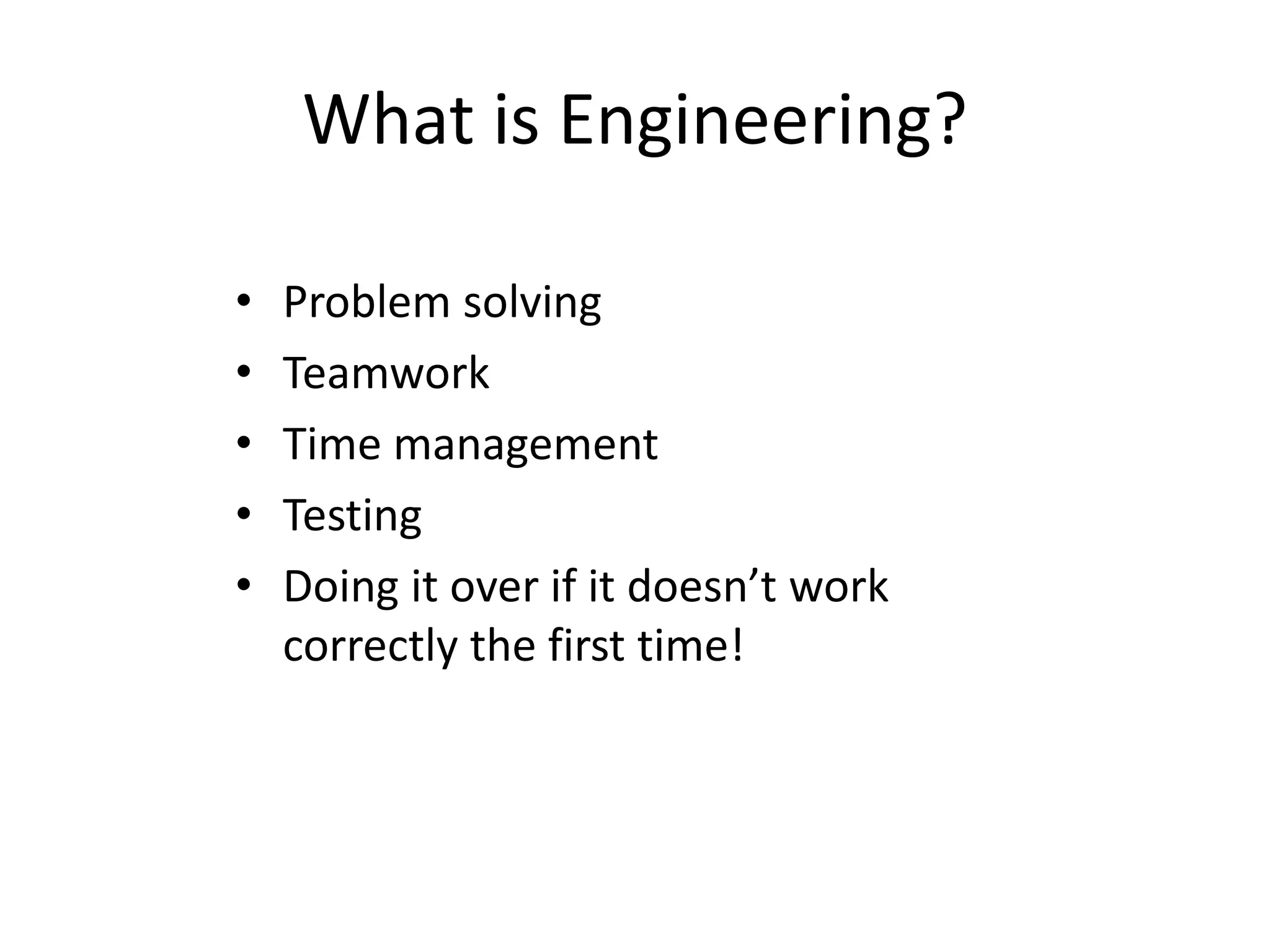 What is Engineering?

• Problem solving
• Teamwork
• Time management
• Testing
• Doing it over if it doesn’t work correctly the first time!